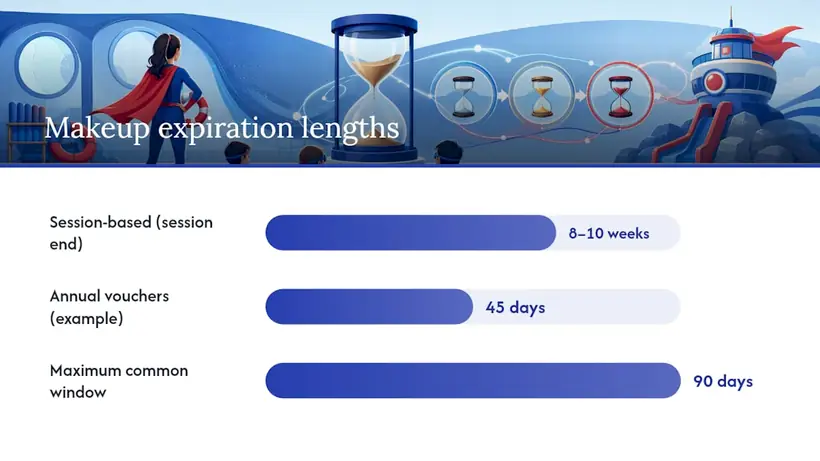 Makeup expiration lengths

Session-based (session end)

8–10 weeks

Annual vouchers (example)

45 days

Maximum common window

90 days